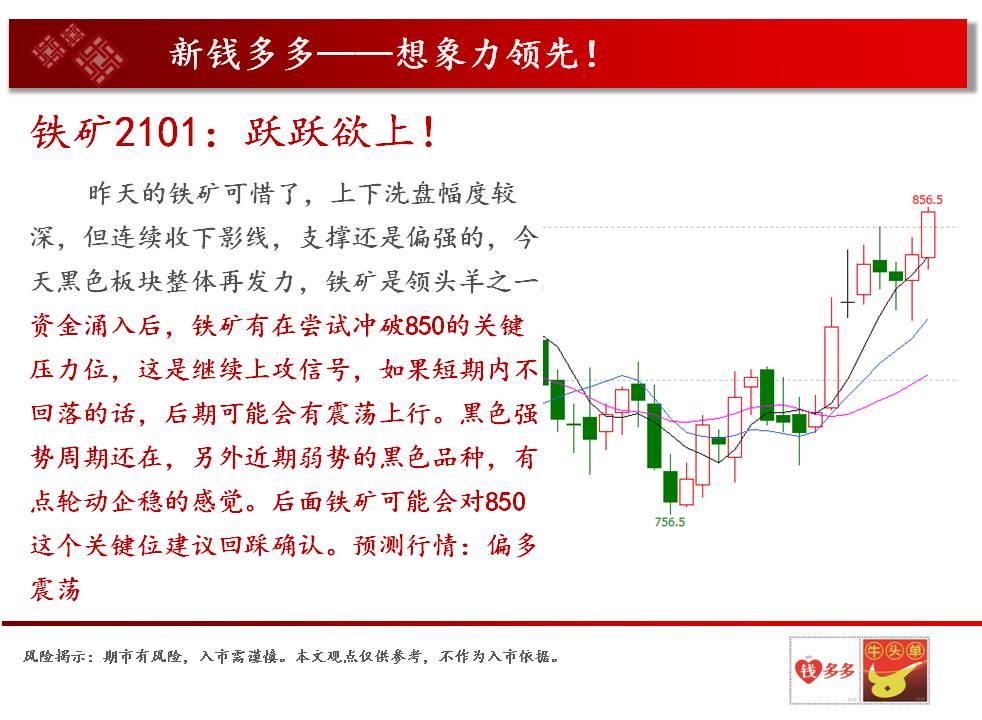 新钱多多——想象力领先！

铁矿2101：跃跃欲上！

昨天的铁矿可惜了，上下洗盘幅度较深，但连续收下影线，支撑还是偏强的，今天黑色板块整体再发力，铁矿是领头羊之一资金涌入后，铁矿有在尝试冲破850的关键压力位，这是继续上攻信号，如果短期内不回落的话，后期可能会有震荡上行。黑色强势周期还在，另外近期弱势的黑色品种，有点轮动企稳的感觉。后面铁矿可能会对850这个关键位建议回踩确认。预测行情：偏多震荡

856.5

756.5

风险揭示：期市有风险，入市需谨慎。本文观点仅供参考，不作为入市依据。

钱多多

牛头单